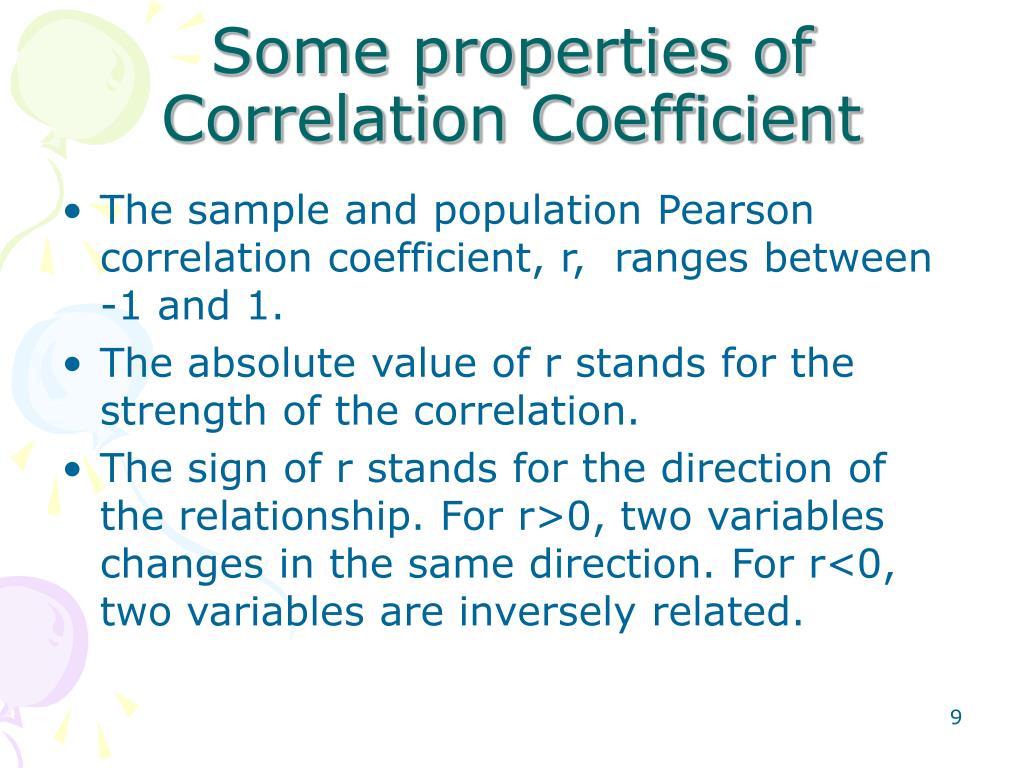 Some properties of Correlation Coefficient

• The sample and population Pearson correlation coefficient, r, ranges between -1 and 1.
• The absolute value of r stands for the strength of the correlation.
• The sign of r stands for the direction of the relationship. For r>0, two variables changes in the same direction. For r<0, two variables are inversely related.

9